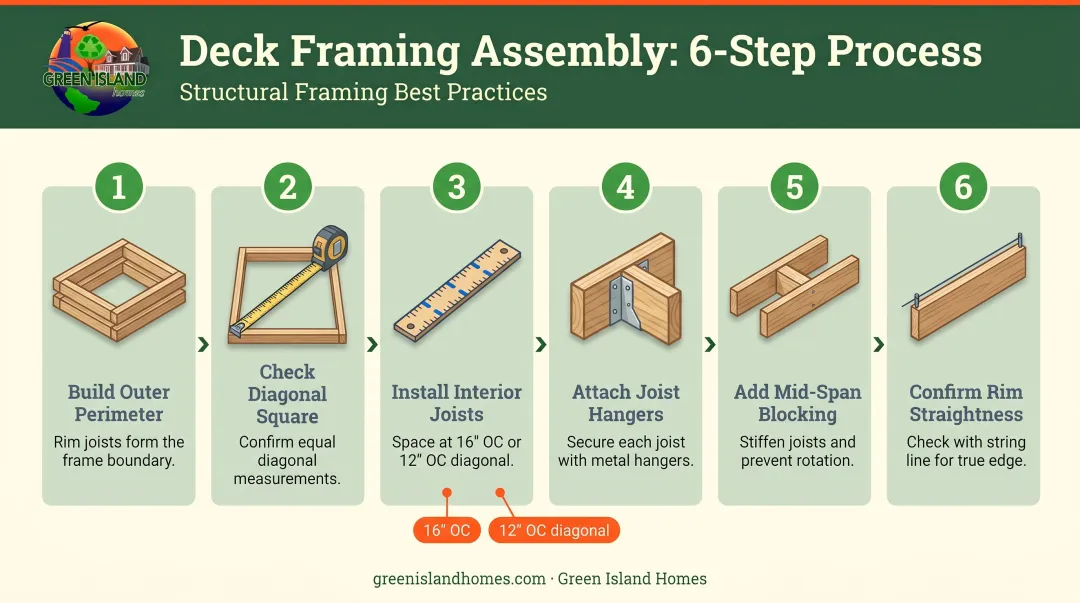 GREEN ISLAND homes

Deck Framing Assembly: 6-Step Process

Structural Framing Best Practices

1

Build Outer Perimeter

Rim joists form the frame boundary.

2

Check Diagonal Square

Confirm equal diagonal measurements.

3

Install Interior Joists

Space at 16" OC or 12" OC diagonal.

16" OC

12" OC diagonal

4

Attach Joist Hangers

Secure each joist with metal hangers.

5

Add Mid-Span Blocking

Stiffen joists and prevent rotation.

6

Confirm Rim Straightness

Check with string line for true edge.

greenislandhomes.com · Green Island Homes